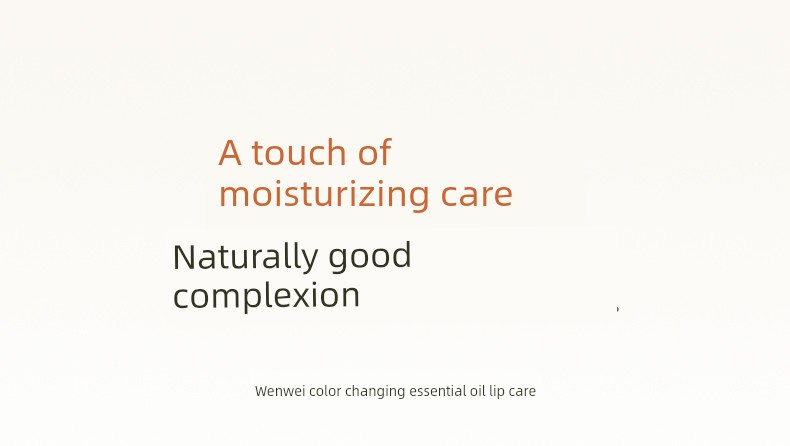 A touch of moisturizing care

Naturally good complexion

Wenwei color changing essential oil lip care